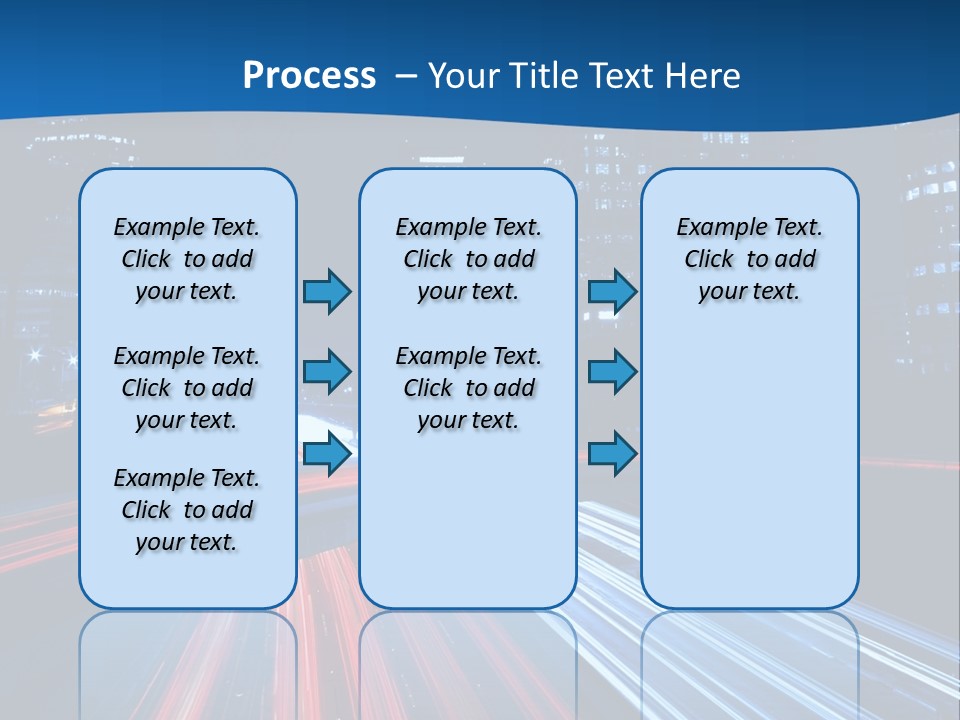 Process – Your Title Text Here

Example Text. Click to add your text.

Example Text. Click to add your text.

Example Text. Click to add your text.

Example Text. Click to add your text.

Example Text. Click to add your text.

Example Text. Click to add your text.